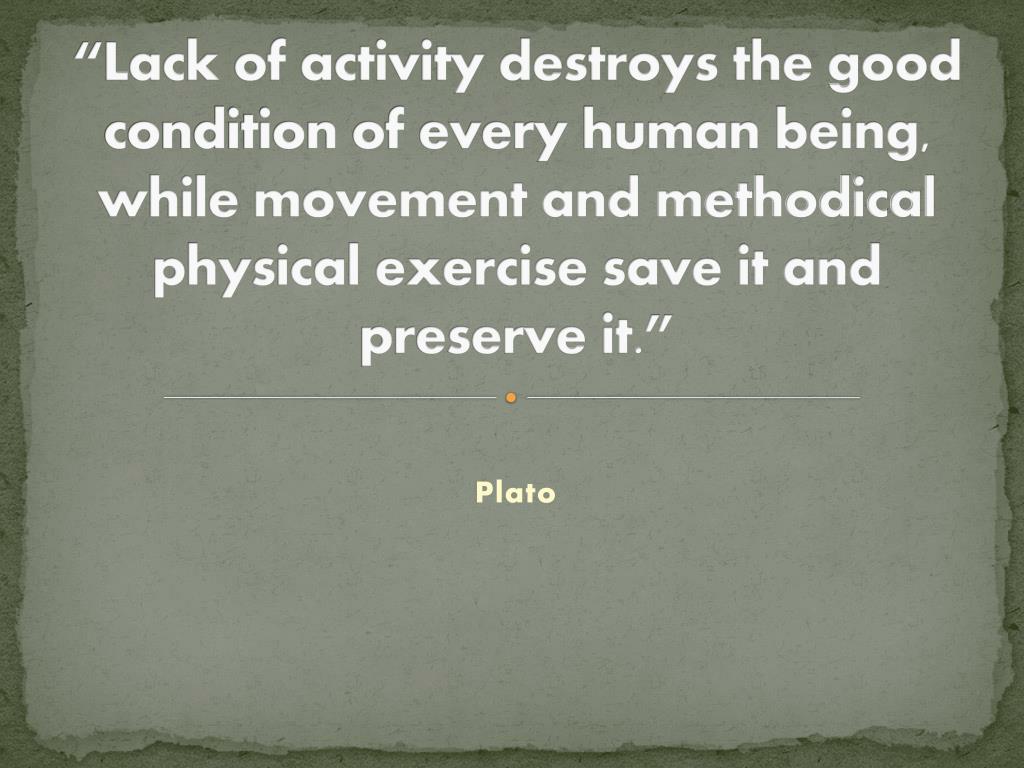 “Lack of activity destroys the good condition of every human being, while movement and methodical physical exercise save it and preserve it.”

Plato